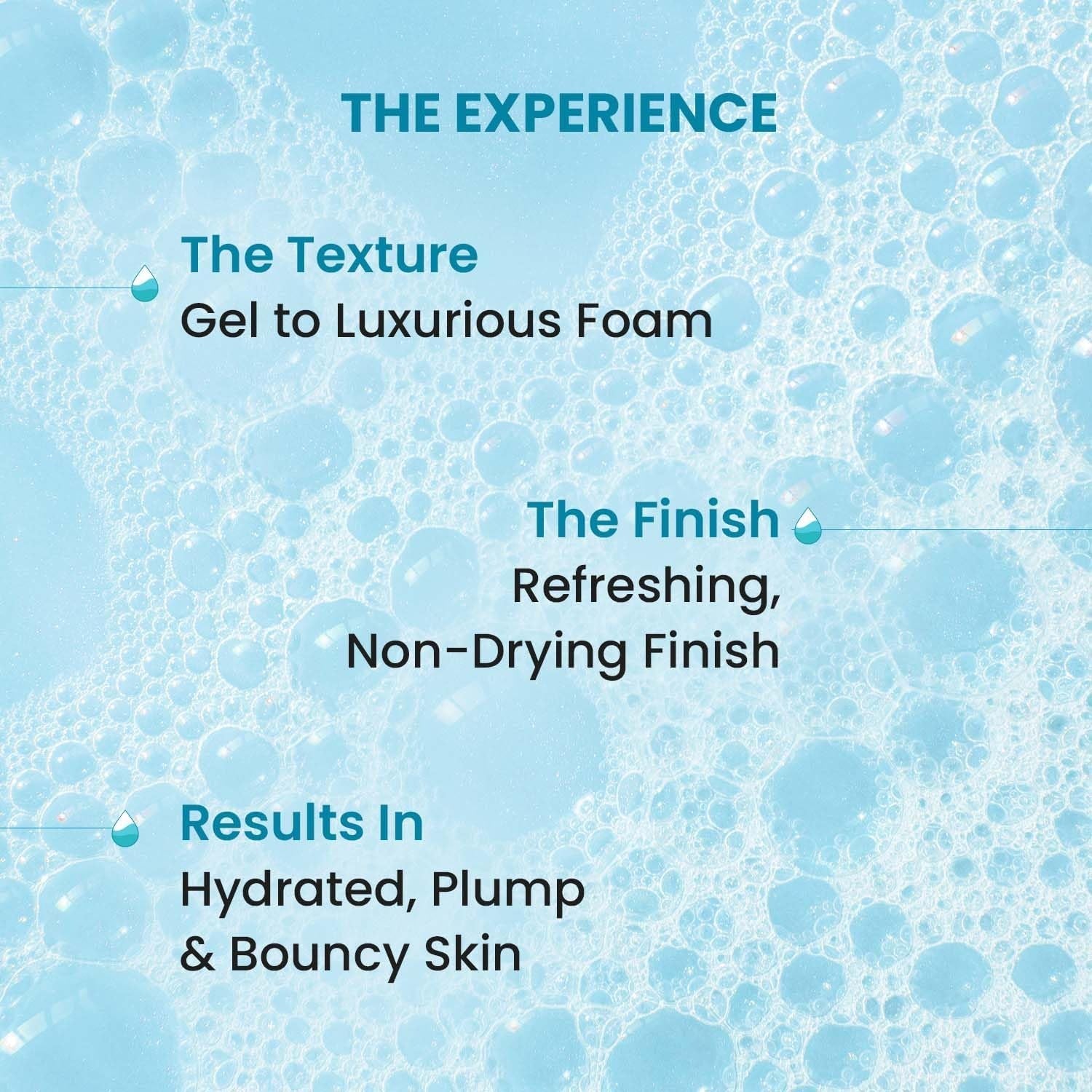 THE EXPERIENCE

The Texture
Gel to Luxurious Foam

The Finish
Refreshing, Non-Drying Finish

Results In
Hydrated, Plump & Bouncy Skin